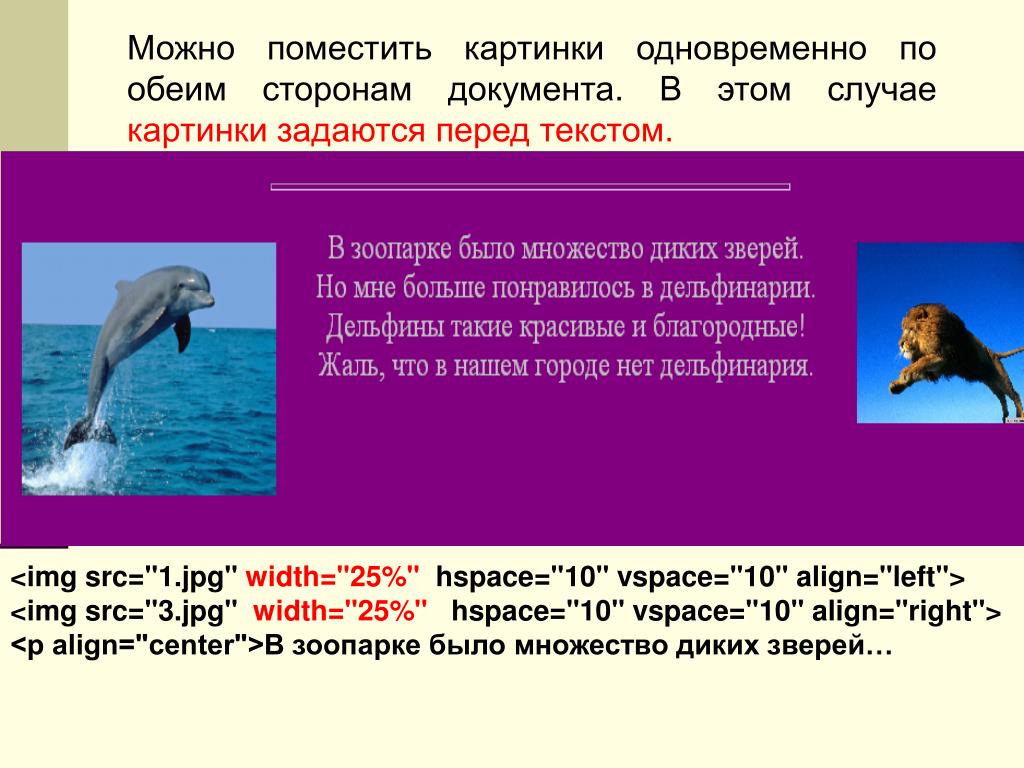 Можно поместить картинки одновременно по обеим сторонам документа. В этом случае картинки задаются перед текстом.

В зоопарке было множество диких зверей.
Но мне больше понравилось в дельфинарии.
Дельфины такие красивые и благородные!
Жаль, что в нашем городе нет дельфинария.

<img src="1.jpg" width="25%" hspace="10" vspace="10" align="left">
<img src="3.jpg" width="25%" hspace="10" vspace="10" align="right">
<p align="center">В зоопарке было множество диких зверей…